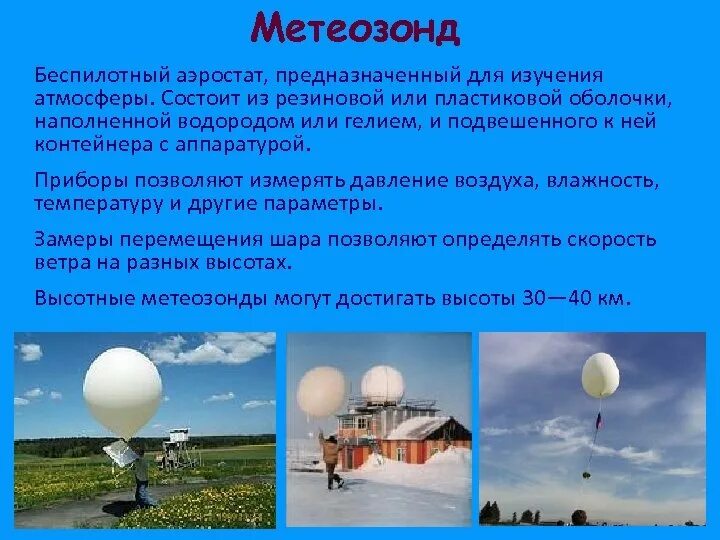 Метеозонд

Беспилотный аэростат, предназначенный для изучения атмосферы. Состоит из резиновой или пластиковой оболочки, наполненной водородом или гелием, и подвешенного к ней контейнера с аппаратурой.

Приборы позволяют измерять давление воздуха, влажность, температуру и другие параметры.

Замеры перемещения шара позволяют определять скорость ветра на разных высотах.

Высотные метеозонды могут достигать высоты 30—40 км.